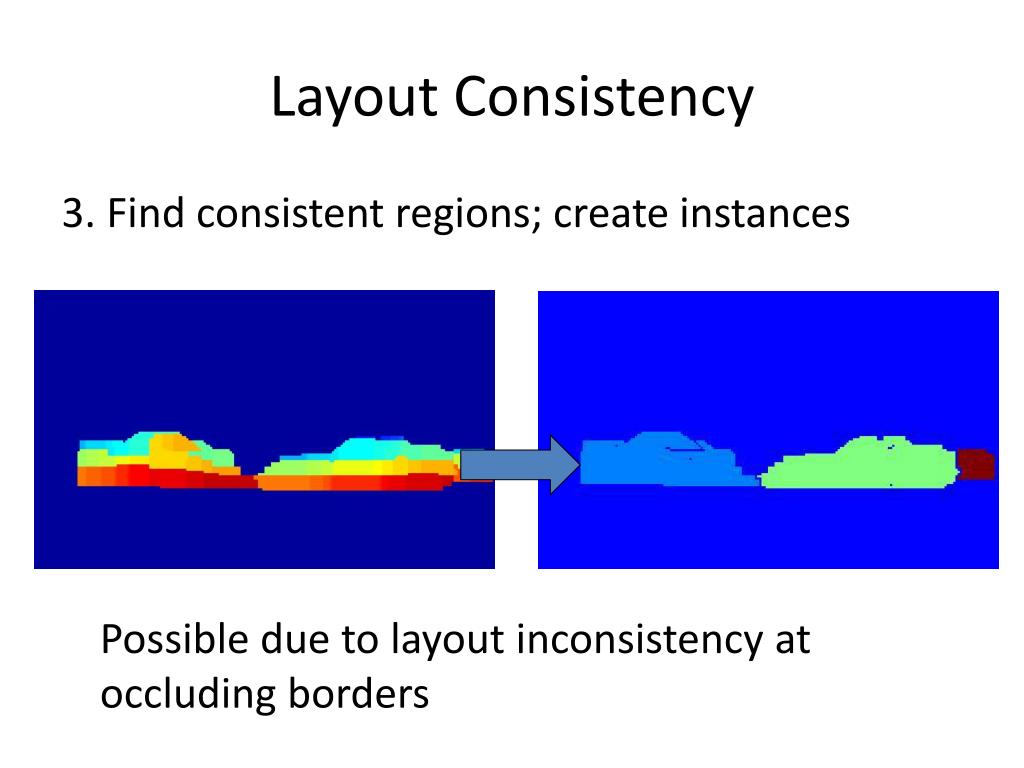 Layout Consistency

3. Find consistent regions; create instances

Possible due to layout inconsistency at occluding borders